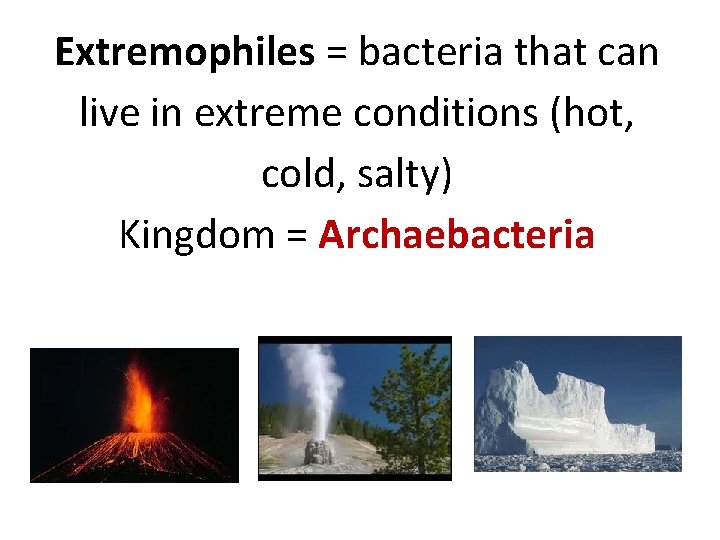 Extremophiles = bacteria that can live in extreme conditions (hot, cold, salty)

Kingdom = Archaebacteria